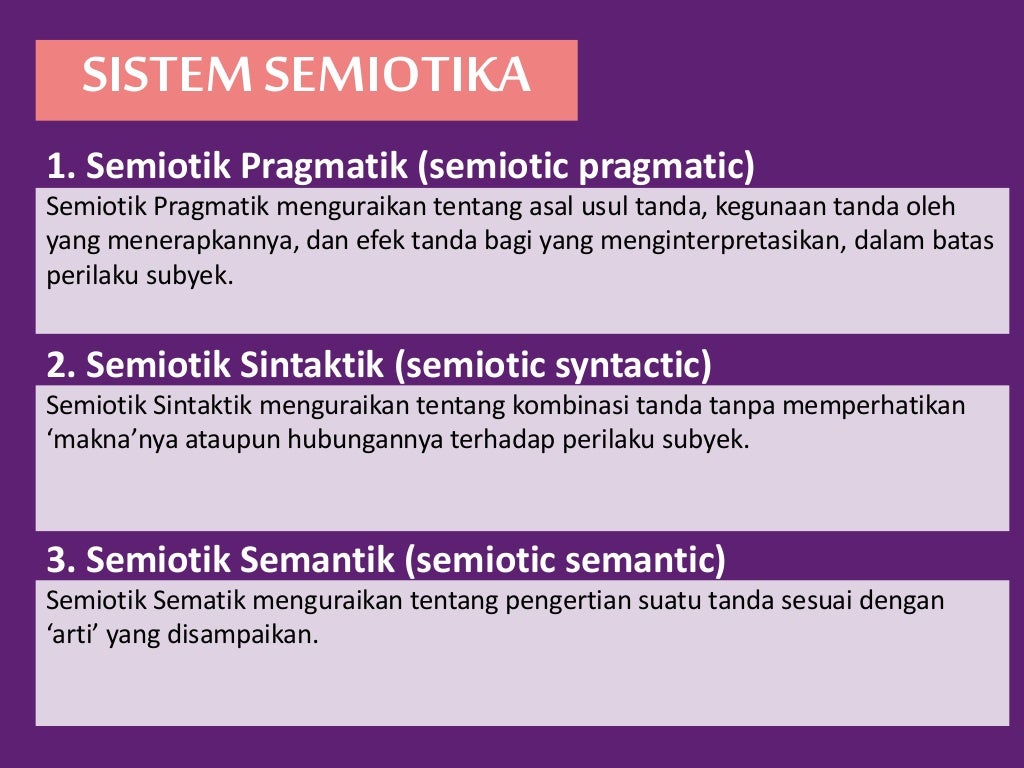 SISTEM SEMIOTIKA

1. Semiotik Pragmatik (semiotic pragmatic)

Semiotik Pragmatik menguraikan tentang asal usul tanda, kegunaan tanda oleh yang menerapkannya, dan efek tanda bagi yang menginterpretasikan, dalam batas perilaku subyek.

2. Semiotik Sintaktik (semiotic syntactic)

Semiotik Sintaktik menguraikan tentang kombinasi tanda tanpa memperhatikan ‘makna’nya ataupun hubungannya terhadap perilaku subyek.

3. Semiotik Semantik (semiotic semantic)

Semiotik Sematik menguraikan tentang pengertian suatu tanda sesuai dengan ‘arti’ yang disampaikan.